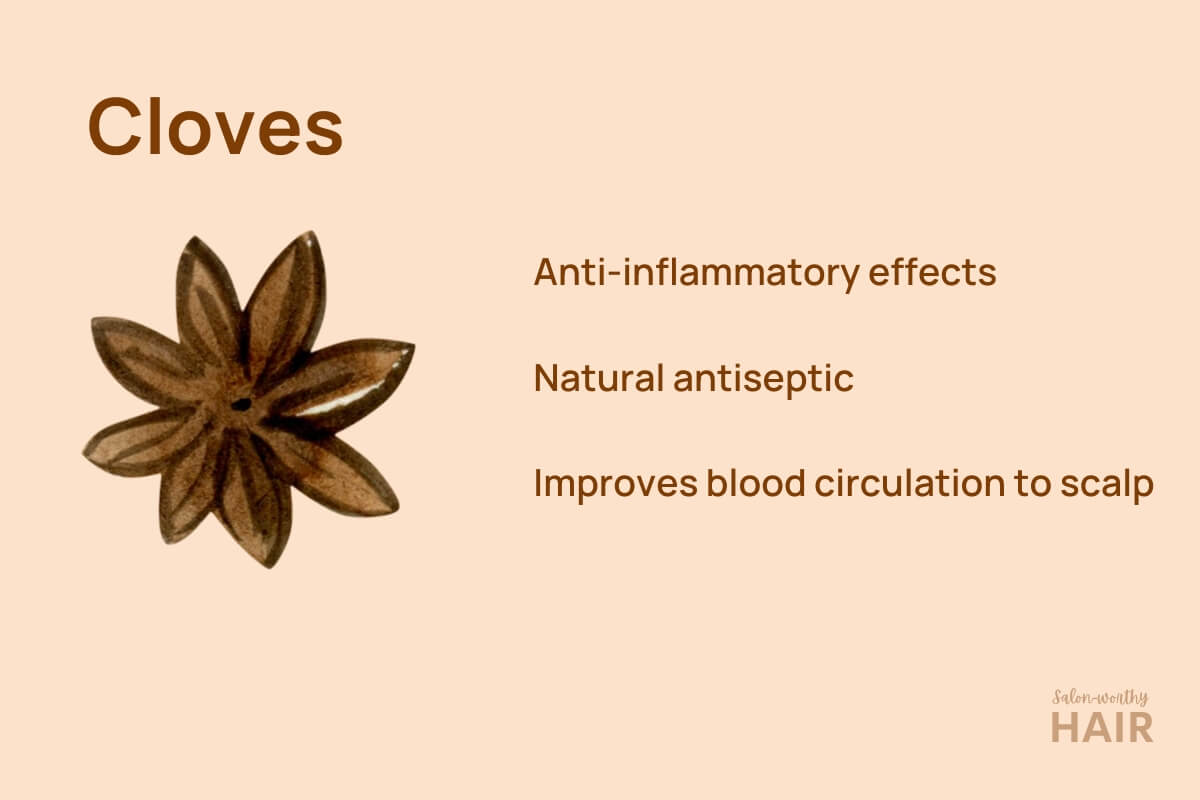 Cloves

Anti-inflammatory effects

Natural antiseptic

Improves blood circulation to scalp

Salon-worthy
HAIR